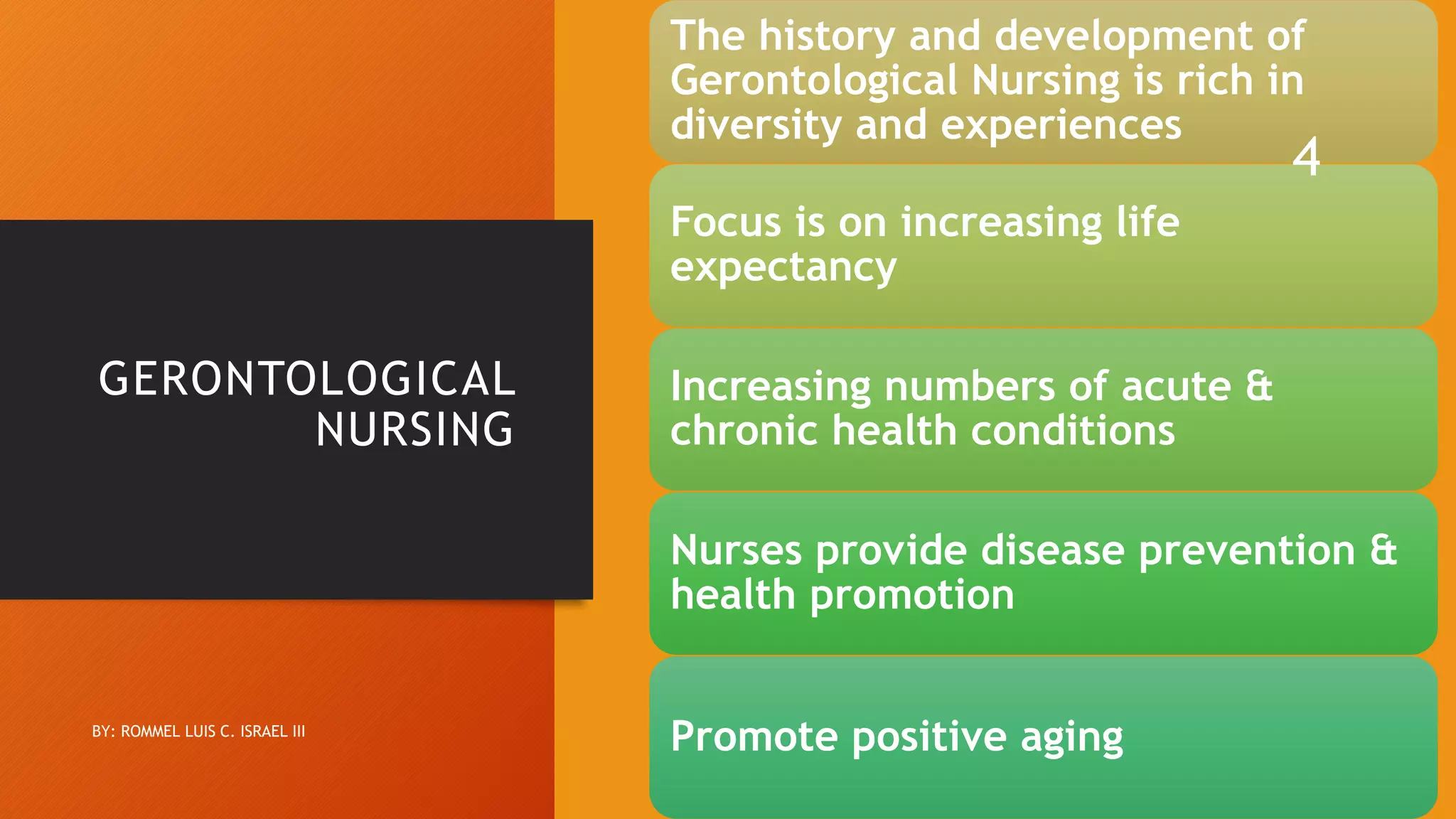 GERONTOLOGICAL NURSING

BY: ROMMEL LUIS C. ISRAEL III

The history and development of Gerontological Nursing is rich in diversity and experiences

4

Focus is on increasing life expectancy

Increasing numbers of acute & chronic health conditions

Nurses provide disease prevention & health promotion

Promote positive aging